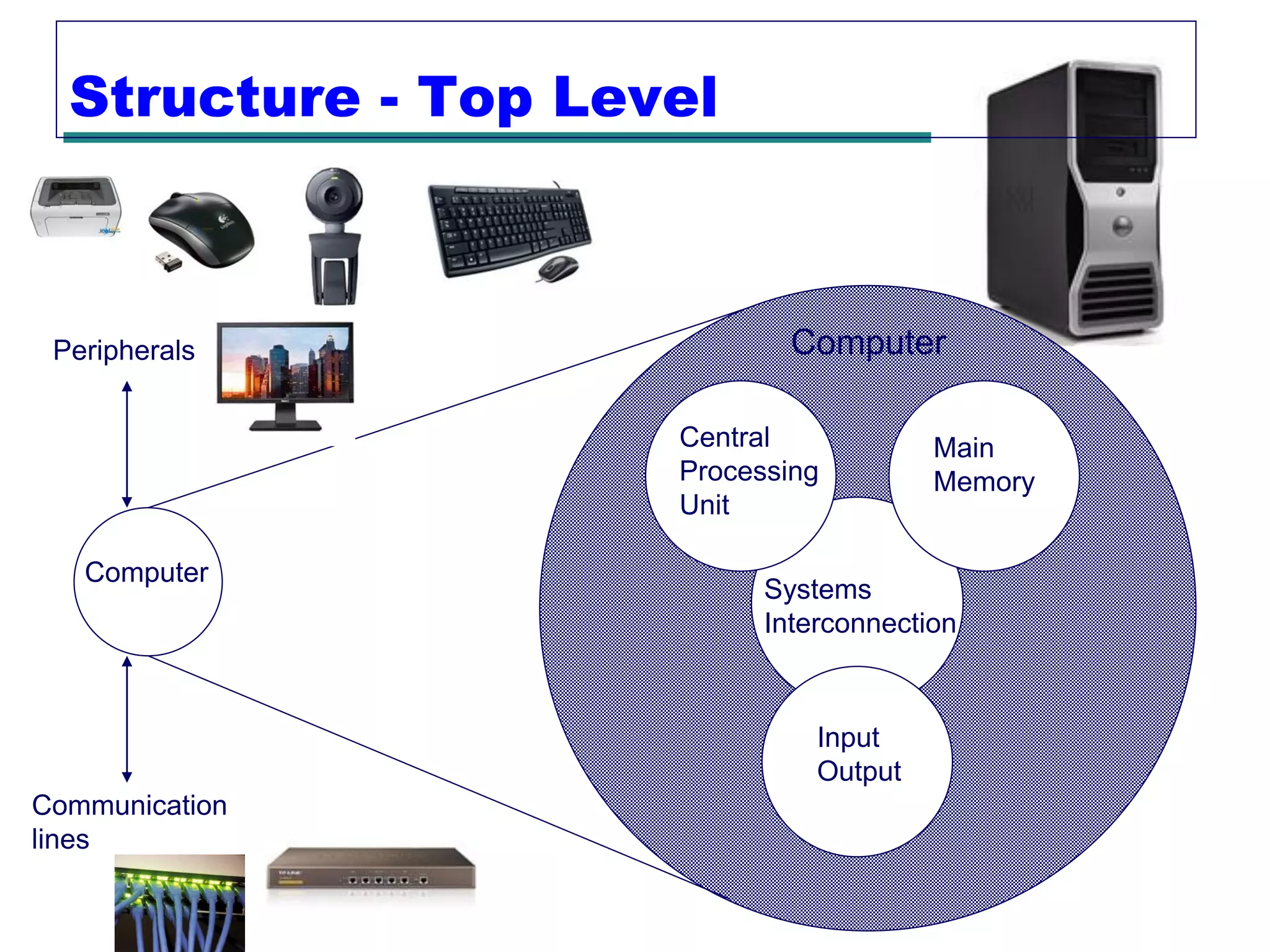 Structure - Top Level

Peripherals

Computer

Communication lines

Computer

Central Processing Unit

Main Memory

Systems Interconnection

Input Output